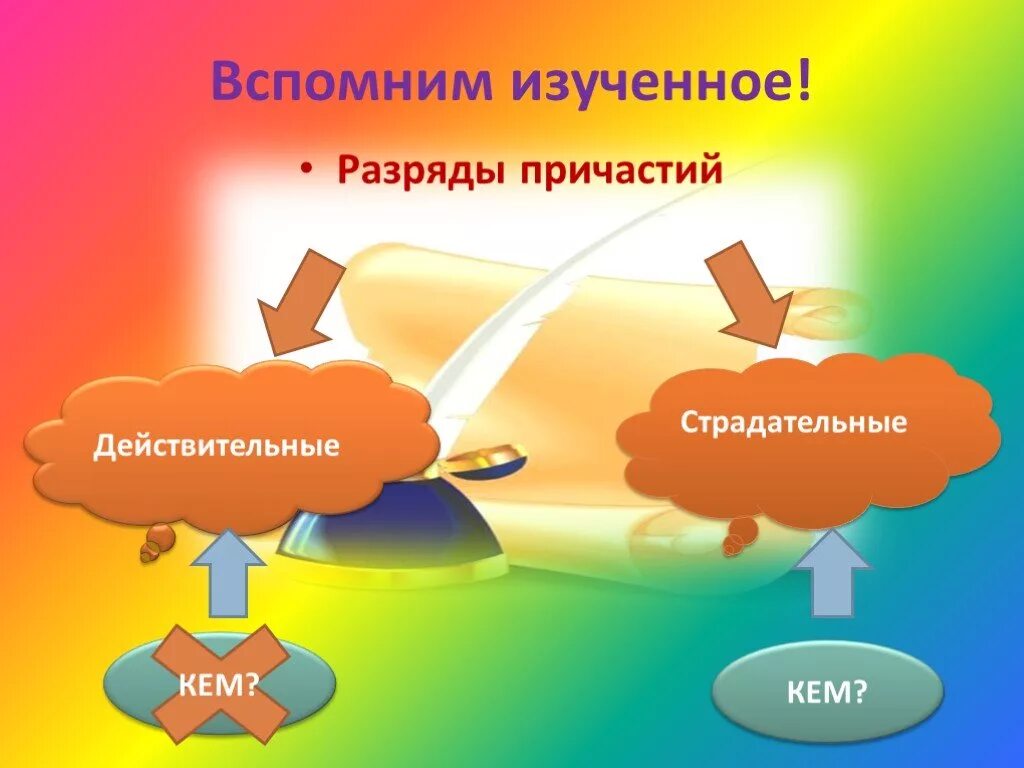 Вспомним изученное!

• Разряды причастий

Действительные

Страдательные

КЕМ?

КЕМ?